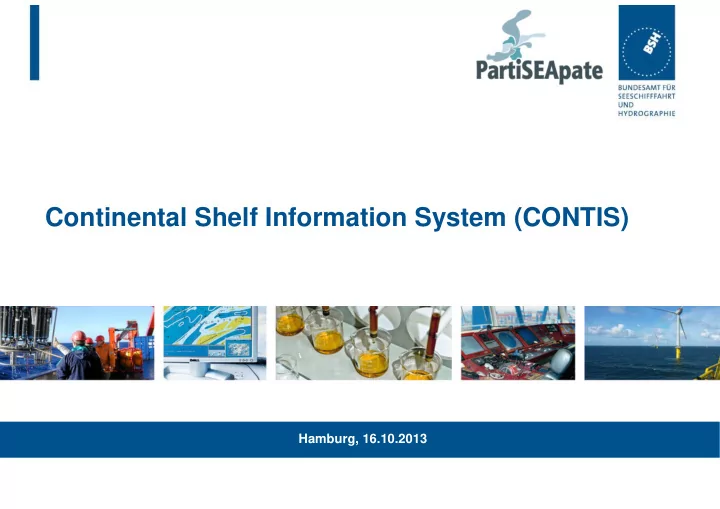 PartiSEApate

BSH

BUNDESAMT FÜR SEESCHIFFFAHRT UND HYDROGRAPHIE

Continental Shelf Information System (CONTIS)

Hamburg, 16.10.2013